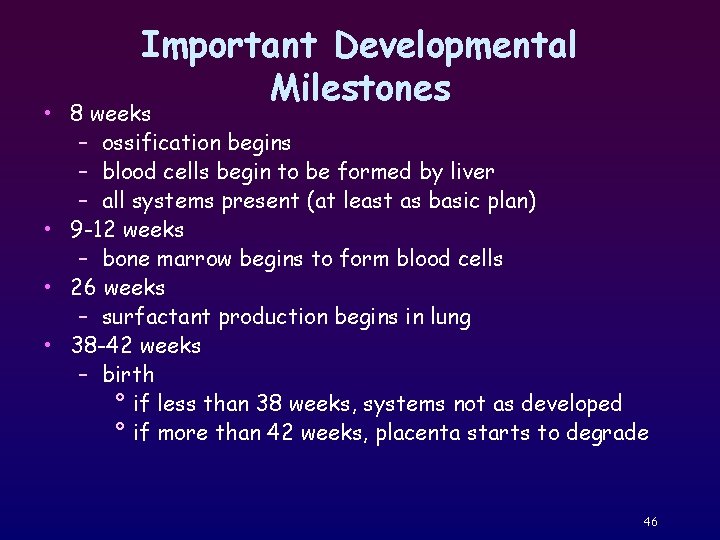 Important Developmental Milestones

• 8 weeks
– ossification begins
– blood cells begin to be formed by liver
– all systems present (at least as basic plan)
• 9-12 weeks
– bone marrow begins to form blood cells
• 26 weeks
– surfactant production begins in lung
• 38-42 weeks
– birth
° if less than 38 weeks, systems not as developed
° if more than 42 weeks, placenta starts to degrade

46